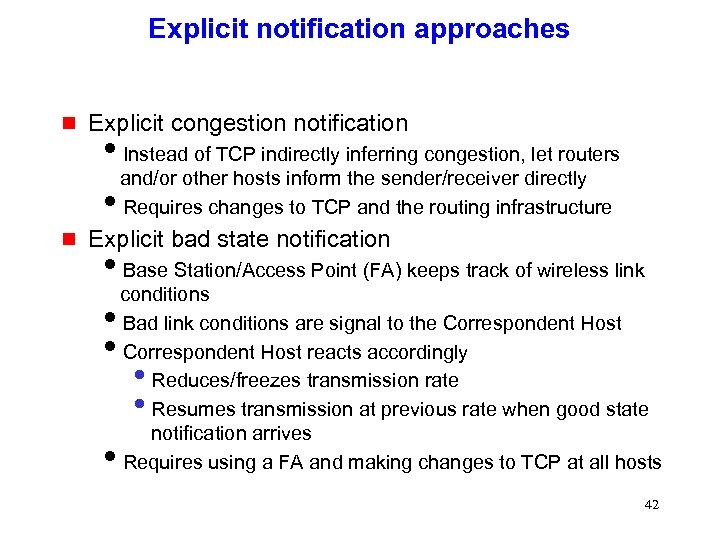 Explicit notification approaches

- Explicit congestion notification
  - Instead of TCP indirectly inferring congestion, let routers and/or other hosts inform the sender/receiver directly
  - Requires changes to TCP and the routing infrastructure
- Explicit bad state notification
  - Base Station/Access Point (FA) keeps track of wireless link conditions
  - Bad link conditions are signal to the Correspondent Host
  - Correspondent Host reacts accordingly
    - Reduces/freezes transmission rate
    - Resumes transmission at previous rate when good state notification arrives
  - Requires using a FA and making changes to TCP at all hosts

42